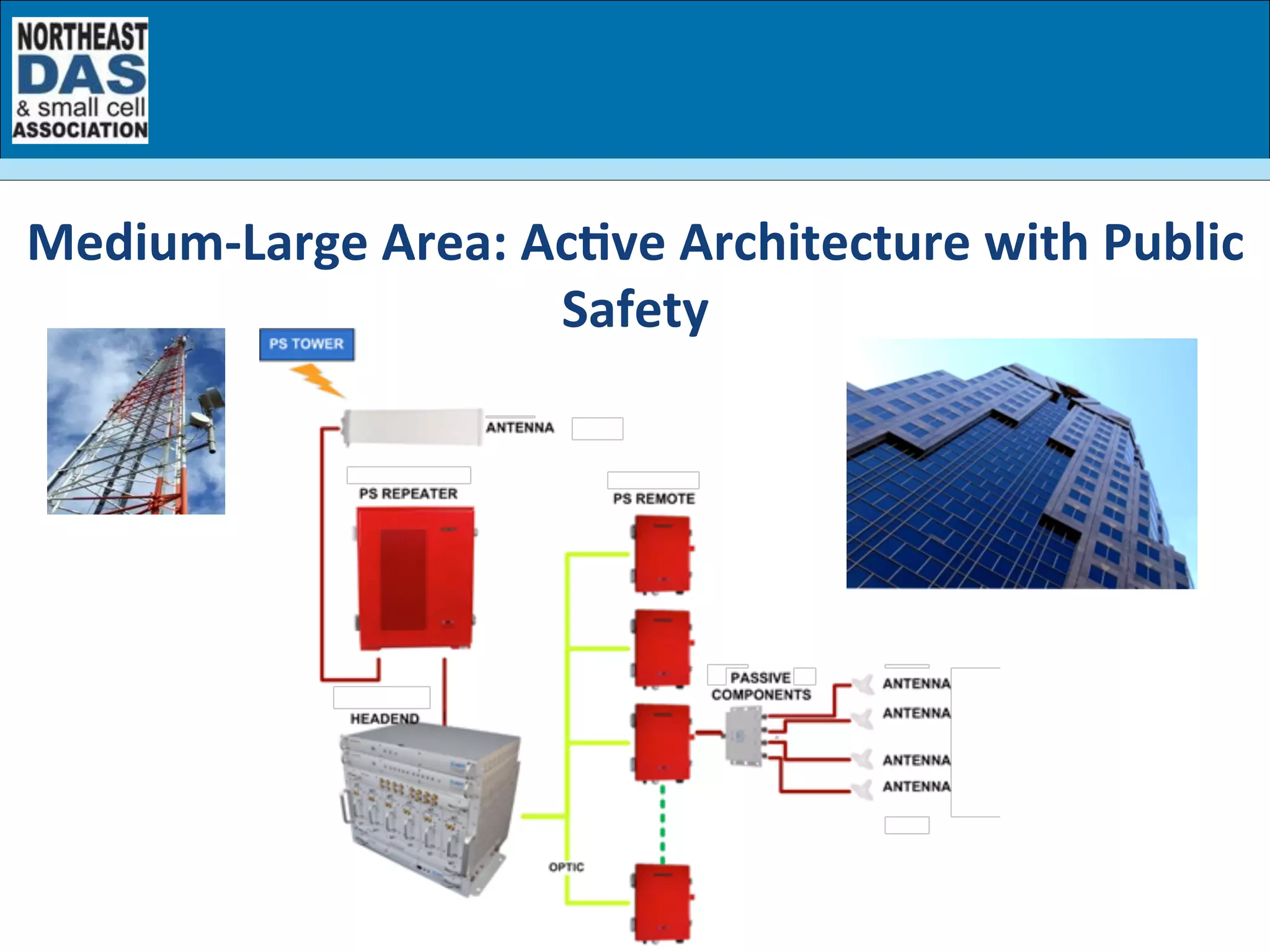 NORTHEAST DAS & small cell ASSOCIATION

Medium-Large Area: Active Architecture with Public Safety

PS TOWER

ANTENNA

PS REPEATER

PS REMOTE

HEADEND

PASSIVE COMPONENTS

ANTENNA

ANTENNA

ANTENNA

ANTENNA

OPTIC